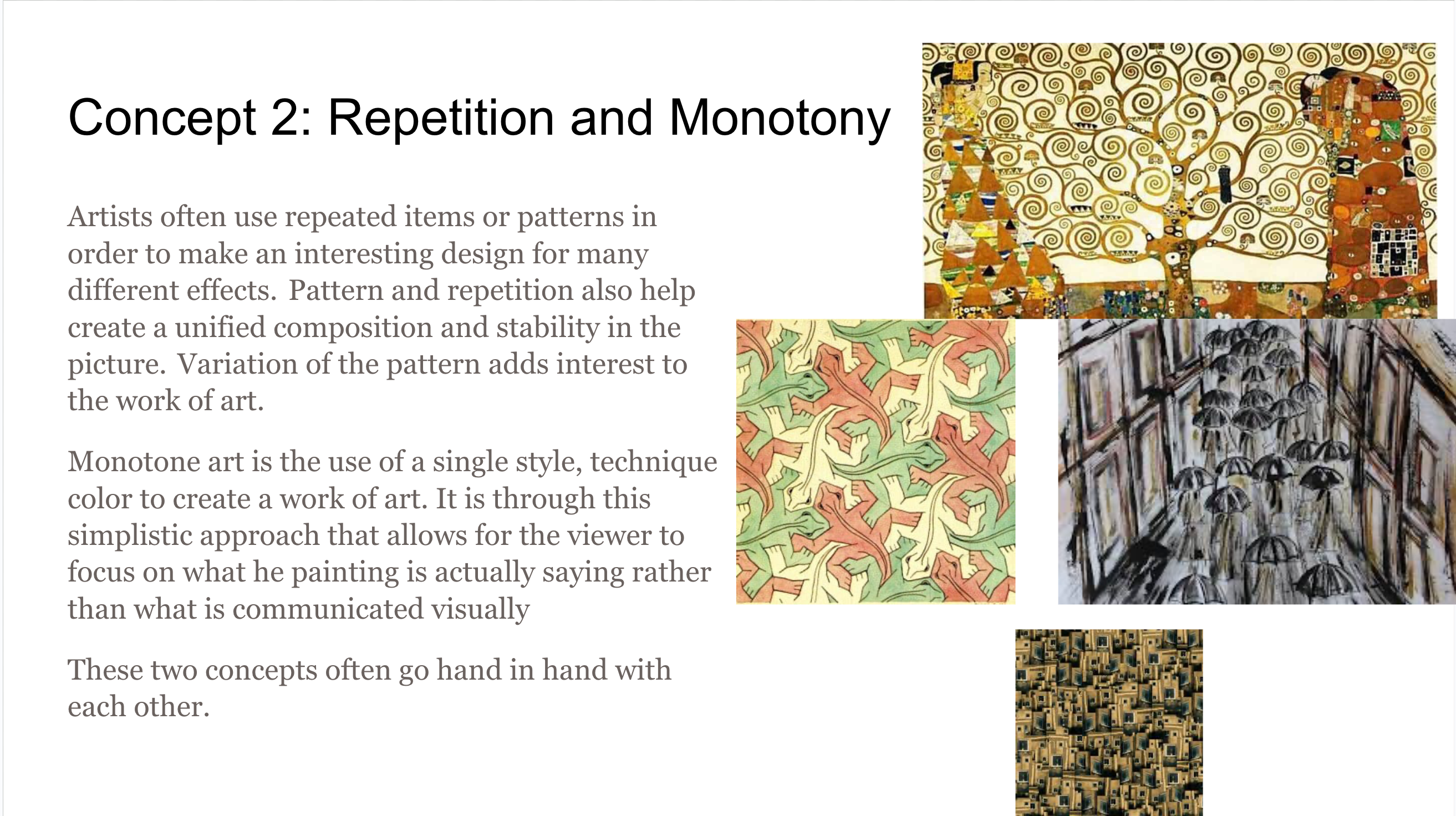 Concept 2: Repetition and Monotony

Artists often use repeated items or patterns in order to make an interesting design for many different effects. Pattern and repetition also help create a unified composition and stability in the picture. Variation of the pattern adds interest to the work of art.

Monotone art is the use of a single style, technique color to create a work of art. It is through this simplistic approach that allows for the viewer to focus on what he painting is actually saying rather than what is communicated visually

These two concepts often go hand in hand with each other.